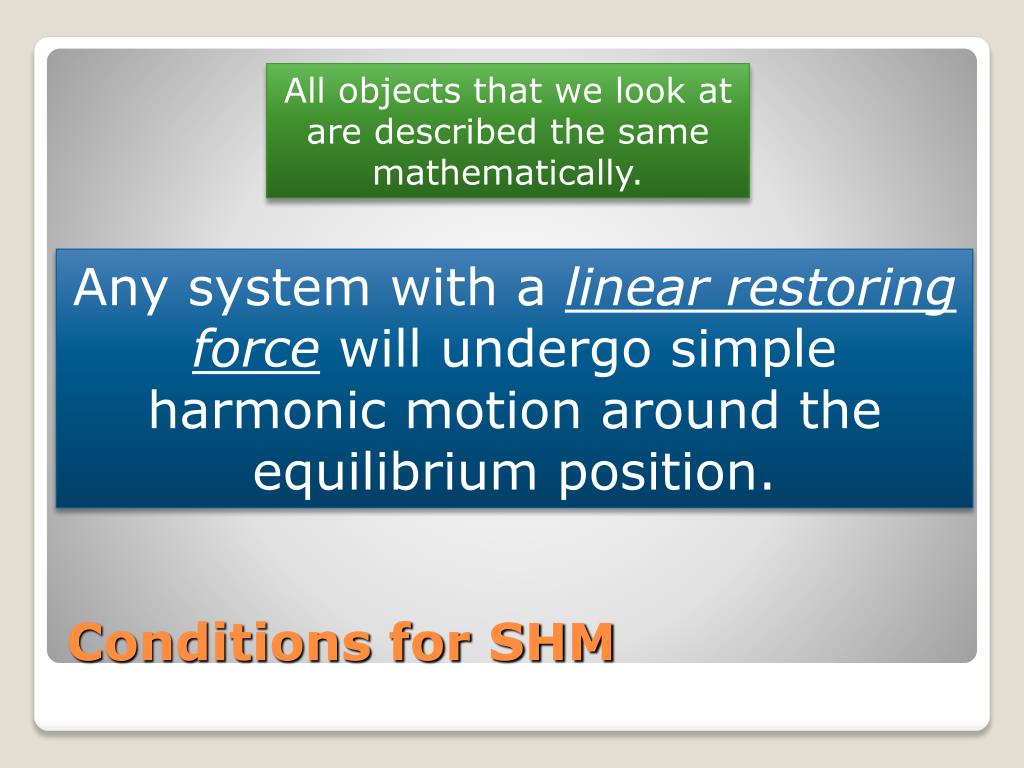 All objects that we look at are described the same mathematically.

Any system with a linear restoring force will undergo simple harmonic motion around the equilibrium position.

Conditions for SHM